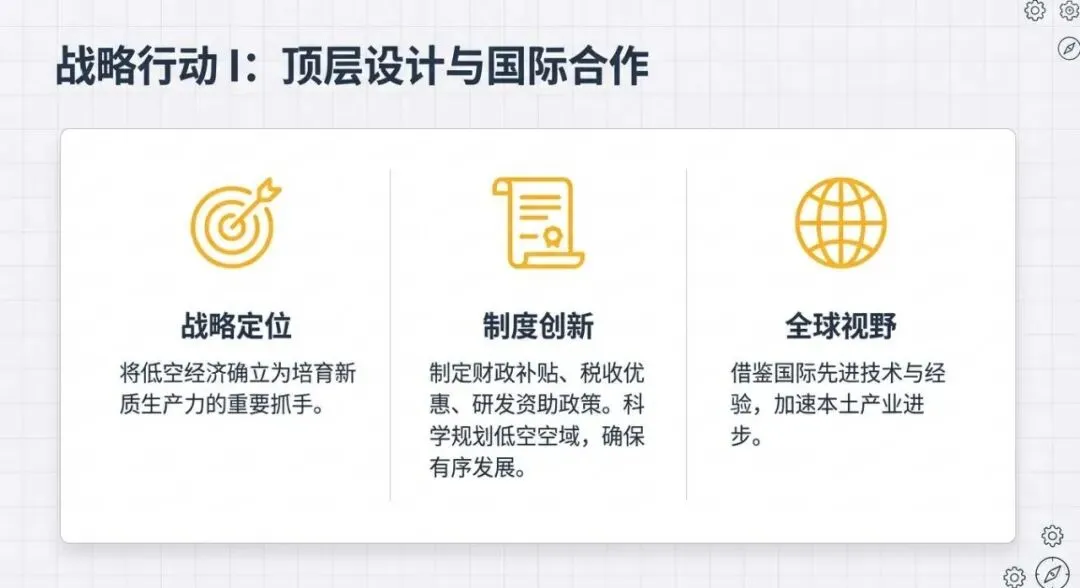 战略行动 I：顶层设计与国际合作

战略定位

将低空经济确立为培育新质生产力的重要抓手。

制度创新

制定财政补贴、税收优惠、研发资助政策。科学规划低空空域，确保有序发展。

全球视野

借鉴国际先进技术与经验，加速本土产业进步。